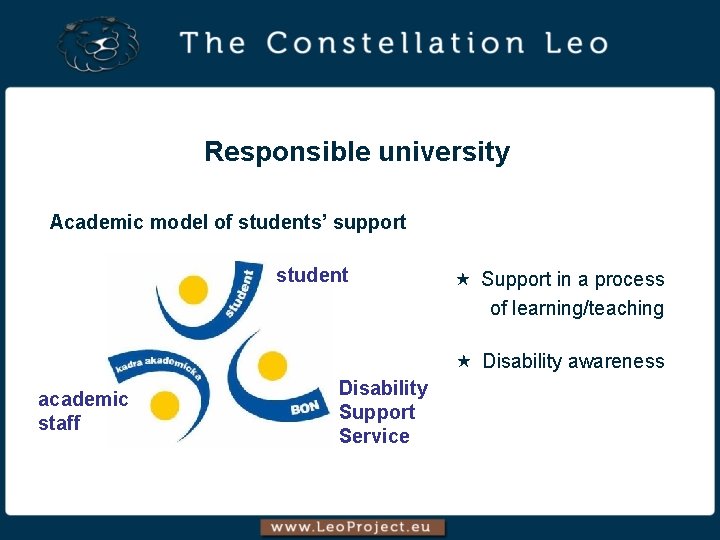 The Constellation Leo

Responsible university

Academic model of students' support

student

student

kadra akademicka

BON

academic staff

Disability Support Service

★ Support in a process of learning/teaching

★ Disability awareness

www.LeoProject.eu